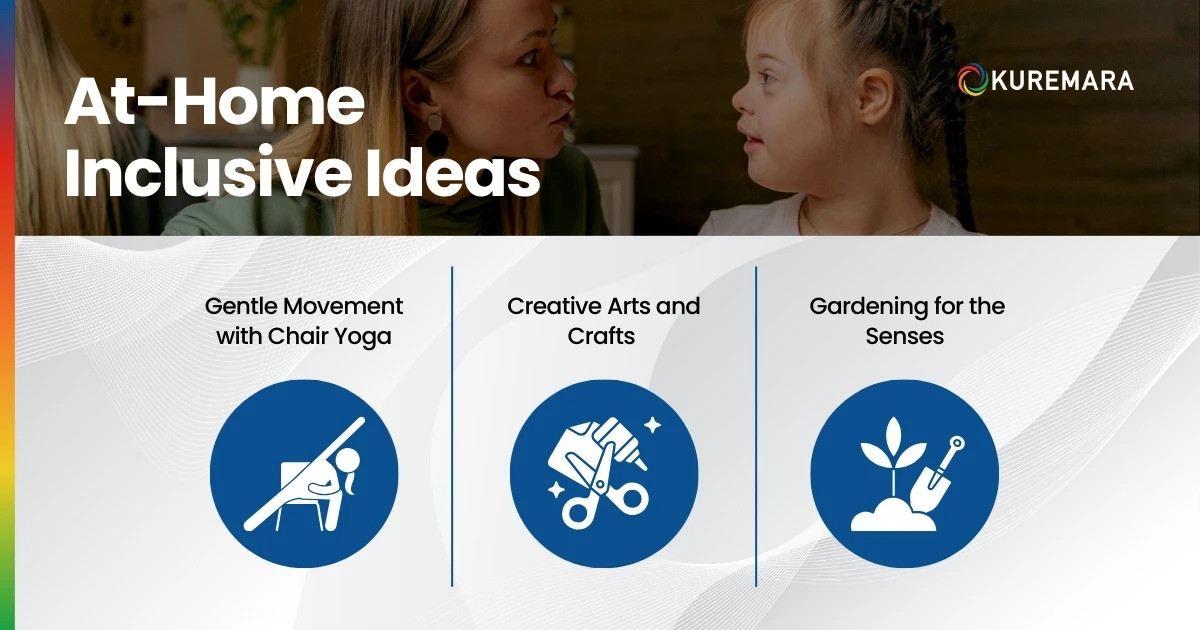 At-Home Inclusive Ideas

KUREMARA

Gentle Movement with Chair Yoga

Creative Arts and Crafts

Gardening for the Senses